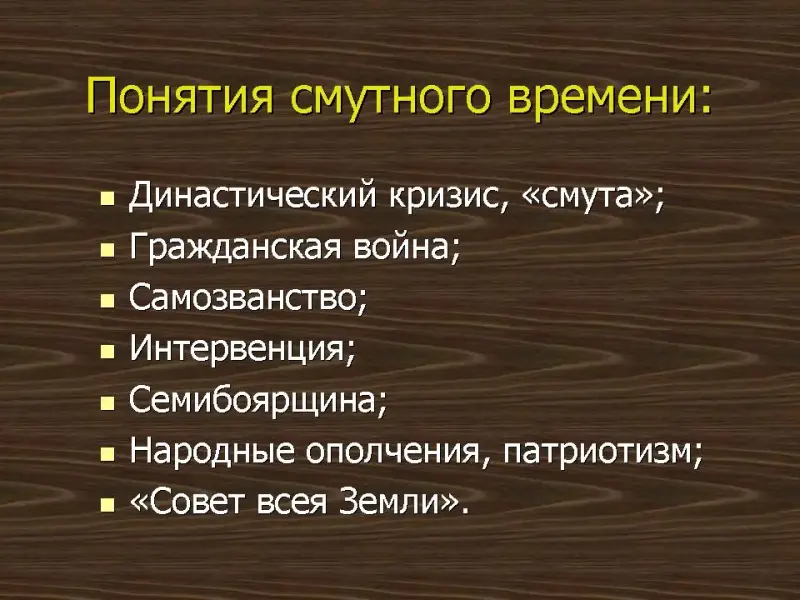 Понятия смутного времени:

- Династический кризис, «смута»;
- Гражданская война;
- Самозванство;
- Интервенция;
- Семибоярщина;
- Народные ополчения, патриотизм;
- «Совет всея Земли».